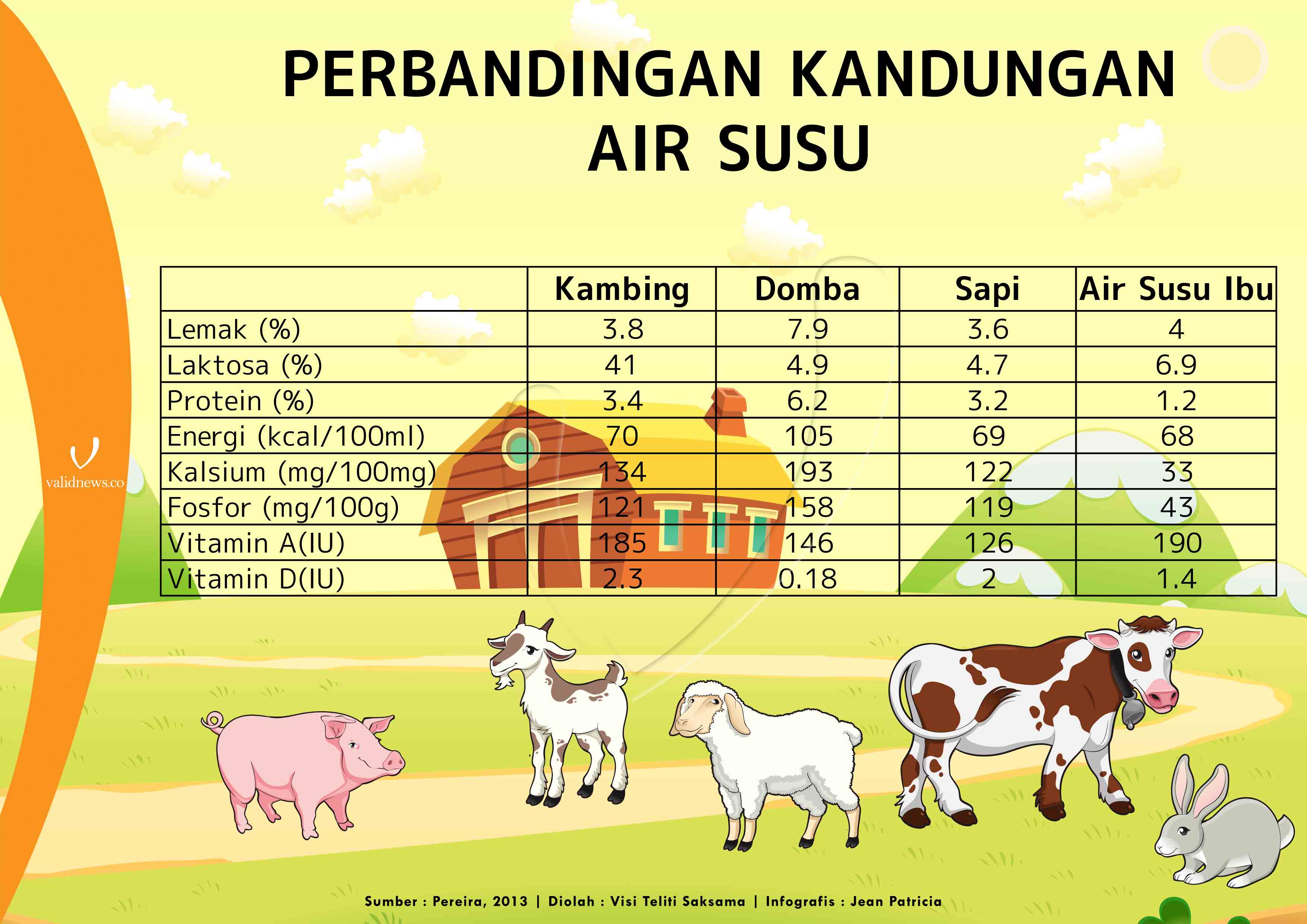 PERBANDINGAN KANDUNGAN AIR SUSU

validnews.co

| | Kambing | Domba | Sapi | Air Susu Ibu |
|---|---|---|---|---|
| Lemak (%) | 3.8 | 7.9 | 3.6 | 4 |
| Laktosa (%) | 41 | 4.9 | 4.7 | 6.9 |
| Protein (%) | 3.4 | 6.2 | 3.2 | 1.2 |
| Energi (kcal/100ml) | 70 | 105 | 69 | 68 |
| Kalsium (mg/100mg) | 134 | 193 | 122 | 33 |
| Fosfor (mg/100g) | 121 | 158 | 119 | 43 |
| Vitamin A(IU) | 185 | 146 | 126 | 190 |
| Vitamin D(IU) | 2.3 | 0.18 | 2 | 1.4 |

Sumber : Pereira, 2013 | Diolah : Visi Teliti Saksama | Infografis : Jean Patricia